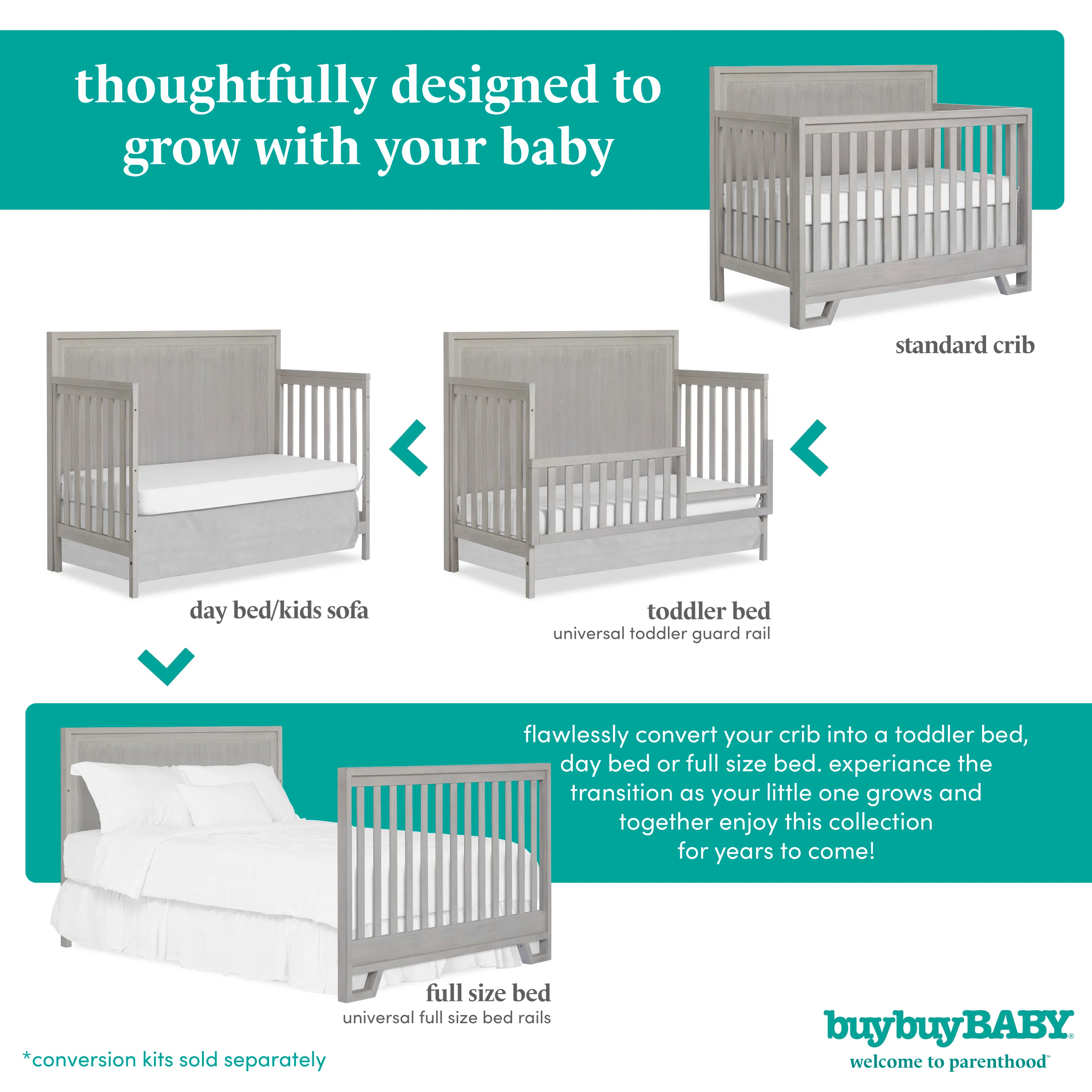 thoughtfully designed to grow with your baby

standard crib

day bed/kids sofa

toddler bed
universal toddler guard rail

flawlessly convert your crib into a toddler bed, day bed or full size bed. experiance the transition as your little one grows and together enjoy this collection for years to come!

full size bed
universal full size bed rails

*conversion kits sold separately

buybuyBABY®
welcome to parenthood™